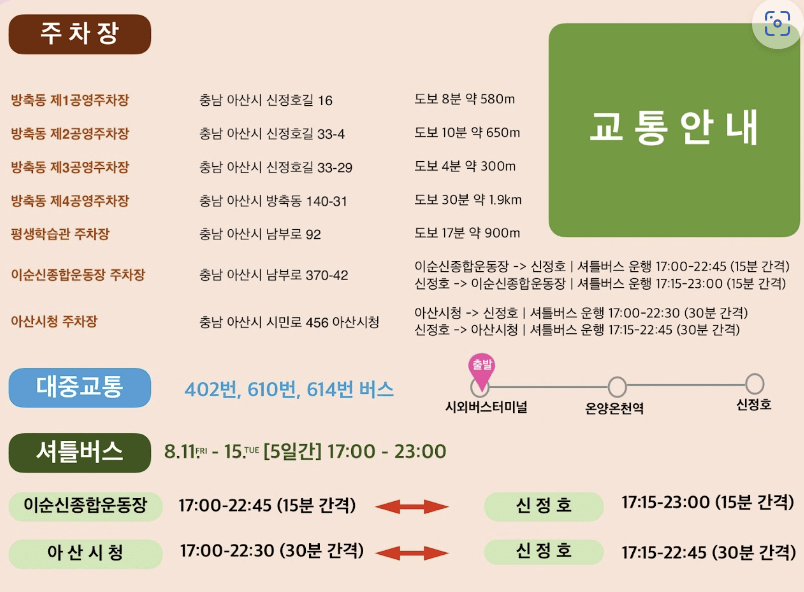 주 차 장

교 통 안 내

| | | |
|---|---|---|
| 방축동 제1공영주차장 | 충남 아산시 신정호길 16 | 도보 8분 약 580m |
| 방축동 제2공영주차장 | 충남 아산시 신정호길 33-4 | 도보 10분 약 650m |
| 방축동 제3공영주차장 | 충남 아산시 신정호길 33-29 | 도보 4분 약 300m |
| 방축동 제4공영주차장 | 충남 아산시 방축동 140-31 | 도보 30분 약 1.9km |
| 평생학습관 주차장 | 충남 아산시 남부로 92 | 도보 17분 약 900m |
| 이순신종합운동장 주차장 | 충남 아산시 남부로 370-42 | 이순신종합운동장 -> 신정호 \| 셔틀버스 운행 17:00-22:45 (15분 간격) 신정호 -> 이순신종합운동장 \| 셔틀버스 운행 17:15-23:00 (15분 간격) |
| 아산시청 주차장 | 충남 아산시 시민로 456 아산시청 | 아산시청 -> 신정호 \| 셔틀버스 운행 17:00-22:30 (30분 간격) 신정호 -> 아산시청 \| 셔틀버스 운행 17:15-22:45 (30분 간격) |

대중교통 402번, 610번, 614번 버스

출발
시외버스터미널 온양온천역 신정호

셔틀버스 8.11.FRI - 15.TUE [5일간] 17:00 - 23:00

이순신종합운동장 17:00-22:45 (15분 간격) 신 정 호 17:15-23:00 (15분 간격)

아 산 시 청 17:00-22:30 (30분 간격) 신 정 호 17:15-22:45 (30분 간격)